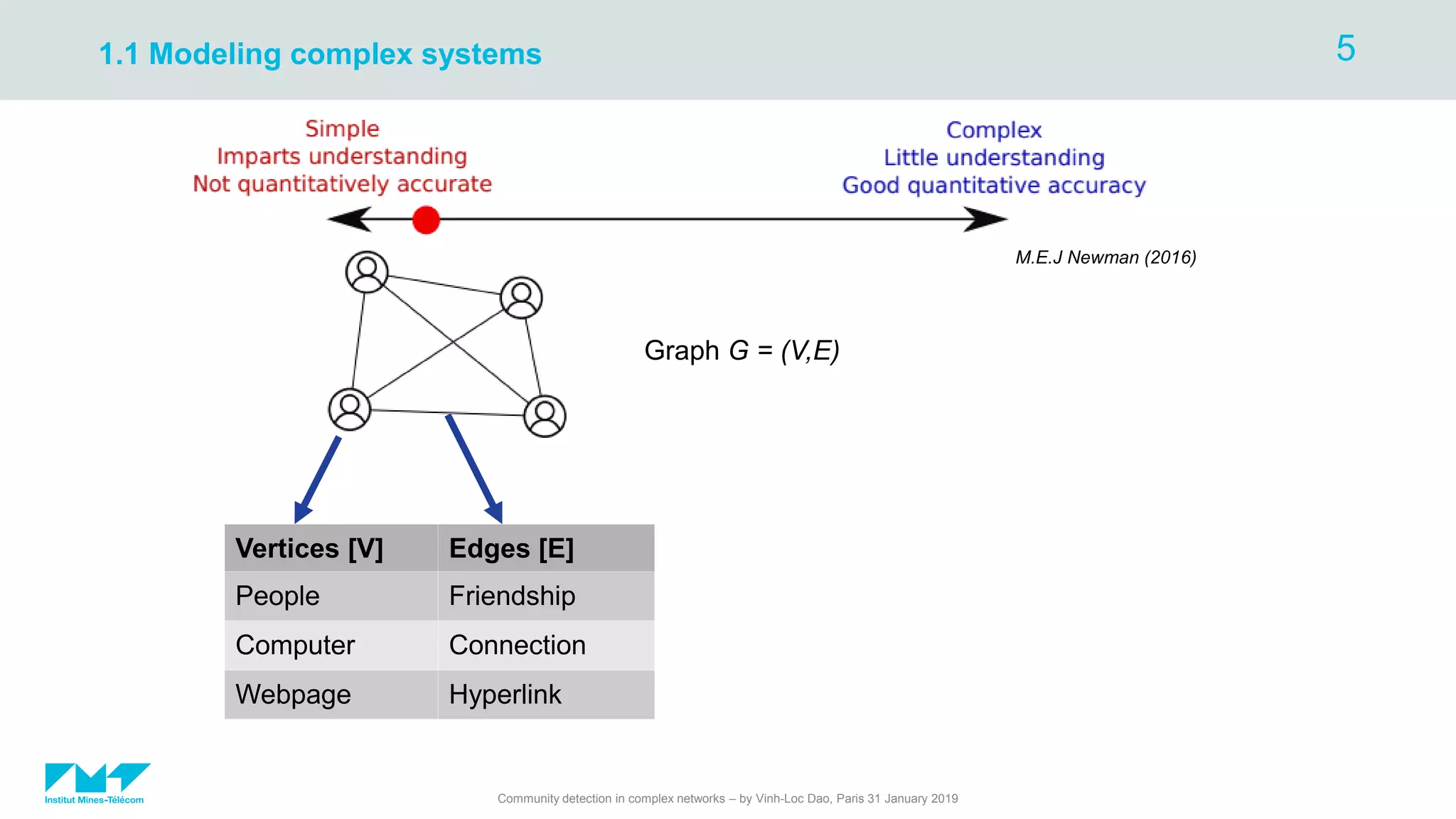 1.1 Modeling complex systems

5

Simple
Imparts understanding
Not quantitatively accurate

Complex
Little understanding
Good quantitative accuracy

M.E.J Newman (2016)

Graph $G = (V,E)$

| Vertices [V] | Edges [E] |
|---|---|
| People | Friendship |
| Computer | Connection |
| Webpage | Hyperlink |

Institut Mines-Télécom

Community detection in complex networks – by Vinh-Loc Dao, Paris 31 January 2019